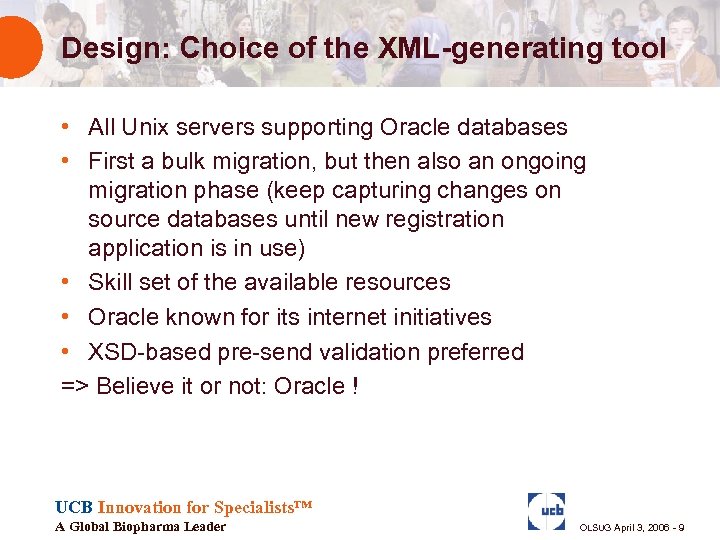 Design: Choice of the XML-generating tool

• All Unix servers supporting Oracle databases
• First a bulk migration, but then also an ongoing migration phase (keep capturing changes on source databases until new registration application is in use)
• Skill set of the available resources
• Oracle known for its internet initiatives
• XSD-based pre-send validation preferred
=> Believe it or not: Oracle !

UCB Innovation for Specialists™
A Global Biopharma Leader

ucb

OLSUG April 3, 2006 - 9